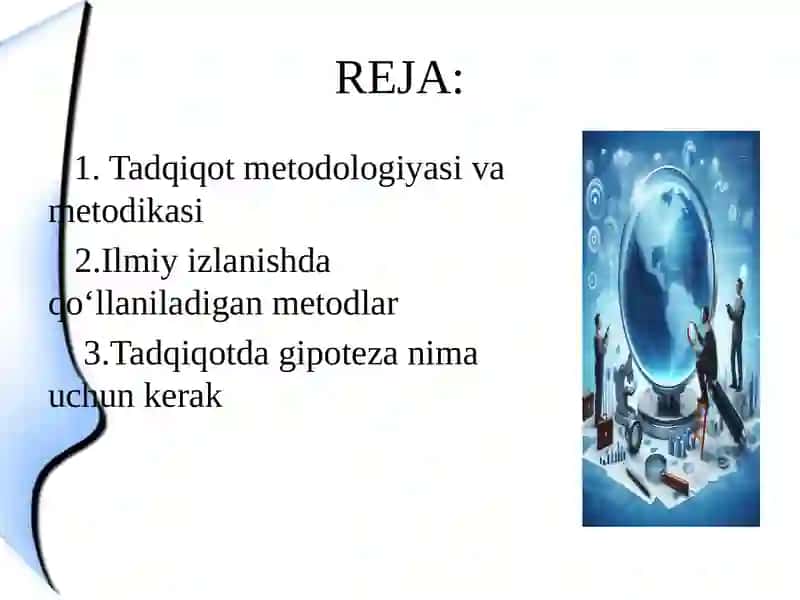 REJA:

1. Tadqiqot metodologiyasi va metodikasi

2.Ilmiy izlanishda qo‘llaniladigan metodlar

3.Tadqiqotda gipoteza nima uchun kerak